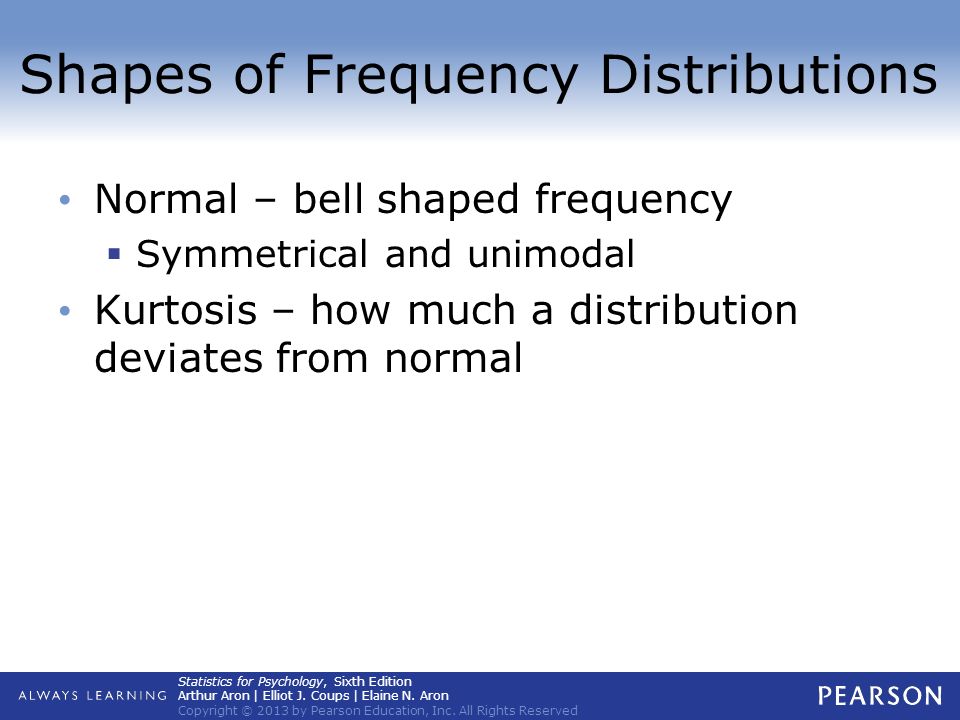 Shapes of Frequency Distributions

• Normal – bell shaped frequency
▪ Symmetrical and unimodal
• Kurtosis – how much a distribution deviates from normal

ALWAYS LEARNING
Statistics for Psychology, Sixth Edition
Arthur Aron | Elliot J. Coups | Elaine N. Aron
Copyright © 2013 by Pearson Education, Inc. All Rights Reserved
PEARSON